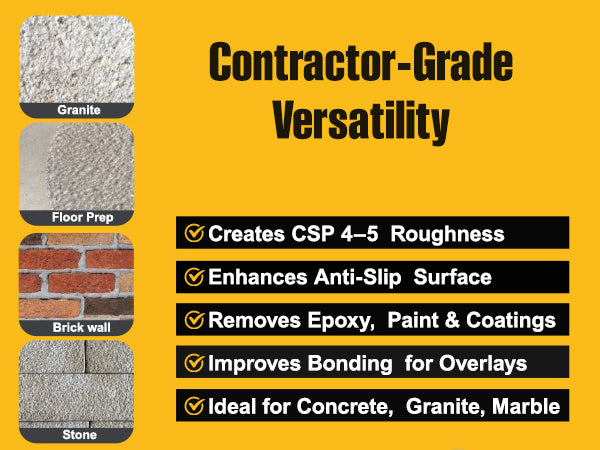 Granite

Floor Prep

Brick wall

Stone

Contractor-Grade Versatility

Creates CSP 4–5 Roughness

Enhances Anti-Slip Surface

Removes Epoxy, Paint & Coatings

Improves Bonding for Overlays

Ideal for Concrete, Granite, Marble